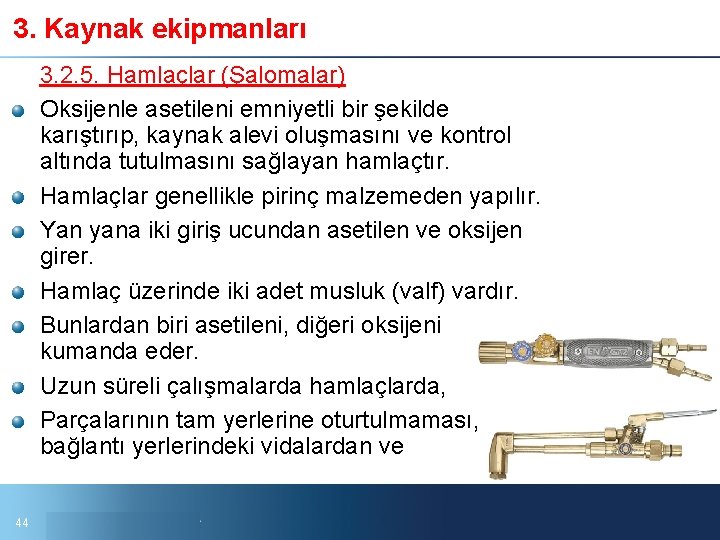 3. Kaynak ekipmanları

3.2.5. Hamlaçlar (Şalomalar)

Oksijenle asetileni emniyetli bir şekilde karıştırıp, kaynak alevi oluşmasını ve kontrol altında tutulmasını sağlayan hamlaçtır.

Hamlaçlar genellikle pirinç malzemeden yapılır.

Yan yana iki giriş ucundan asetilen ve oksijen girer.

Hamlaç üzerinde iki adet musluk (valf) vardır.

Bunlardan biri asetileni, diğeri oksijeni kumanda eder.

Uzun süreli çalışmalarda hamlaçlarda,

Parçalarının tam yerlerine oturtulmaması, bağlantı yerlerindeki vidalardan ve

44